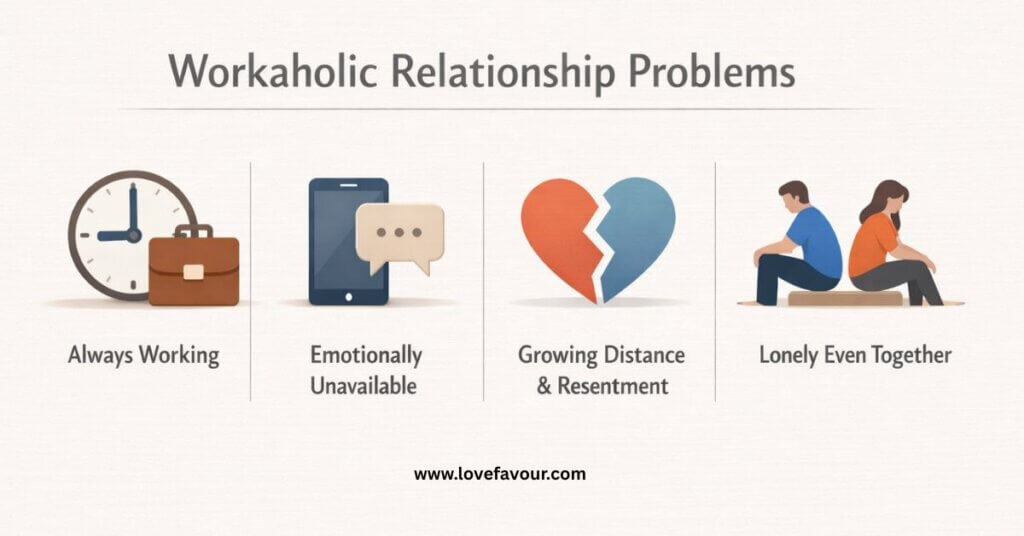 Workaholic Relationship Problems

Always Working

Emotionally Unavailable

Growing Distance & Resentment

Lonely Even Together

www.lovefavour.com